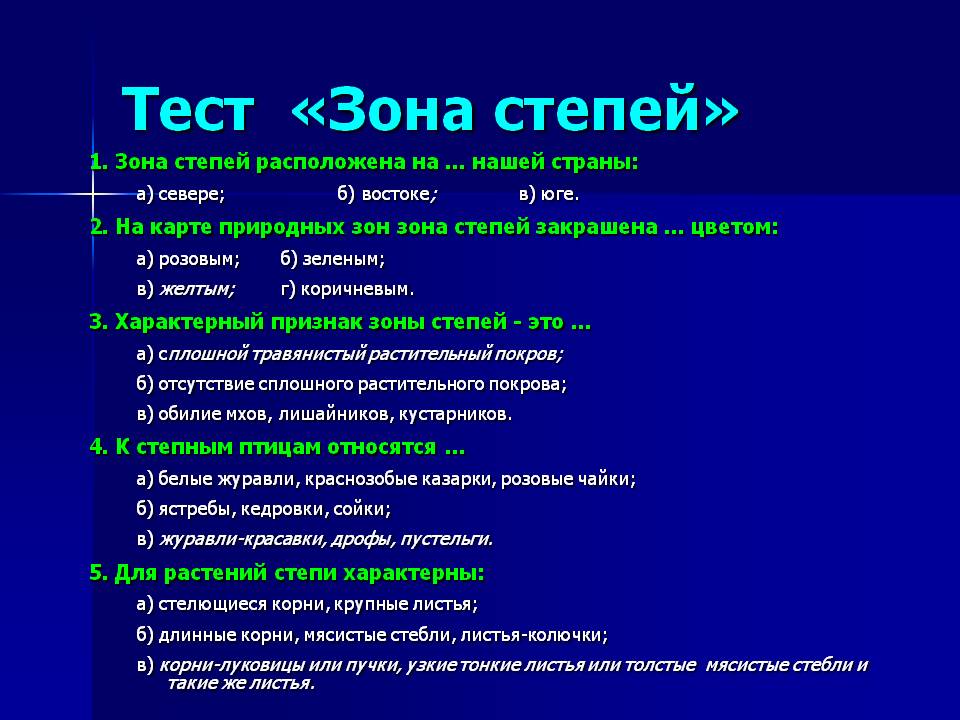 Тест «Зона степей»

1. Зона степей расположена на … нашей страны:

а) севере; б) востоке; в) юге.

2. На карте природных зон зона степей закрашена … цветом:

а) розовым; б) зеленым;

в) желтым; г) коричневым.

3. Характерный признак зоны степей - это …

а) сплошной травянистый растительный покров;

б) отсутствие сплошного растительного покрова;

в) обилие мхов, лишайников, кустарников.

4. К степным птицам относятся …

а) белые журавли, краснозобые казарки, розовые чайки;

б) ястребы, кедровки, сойки;

в) журавли-красавки, дрофы, пустельги.

5. Для растений степи характерны:

а) стелющиеся корни, крупные листья;

б) длинные корни, мясистые стебли, листья-колючки;

в) корни-луковицы или пучки, узкие тонкие листья или толстые мясистые стебли и такие же листья.